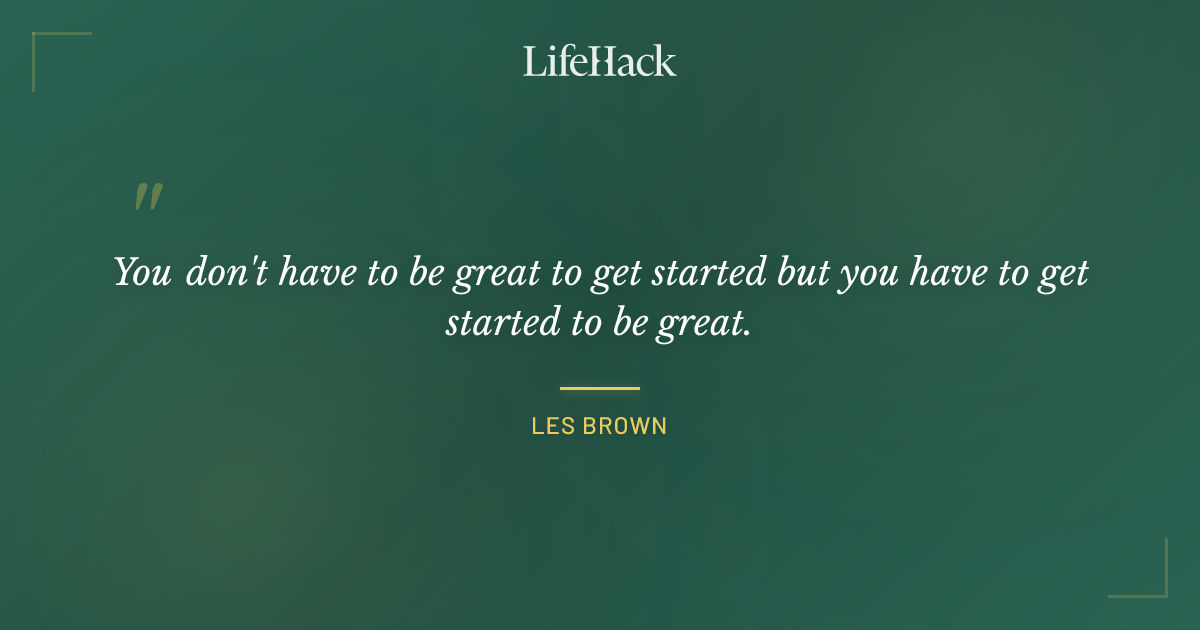 LifeHack

"

You don't have to be great to get started but you have to get started to be great.

LES BROWN